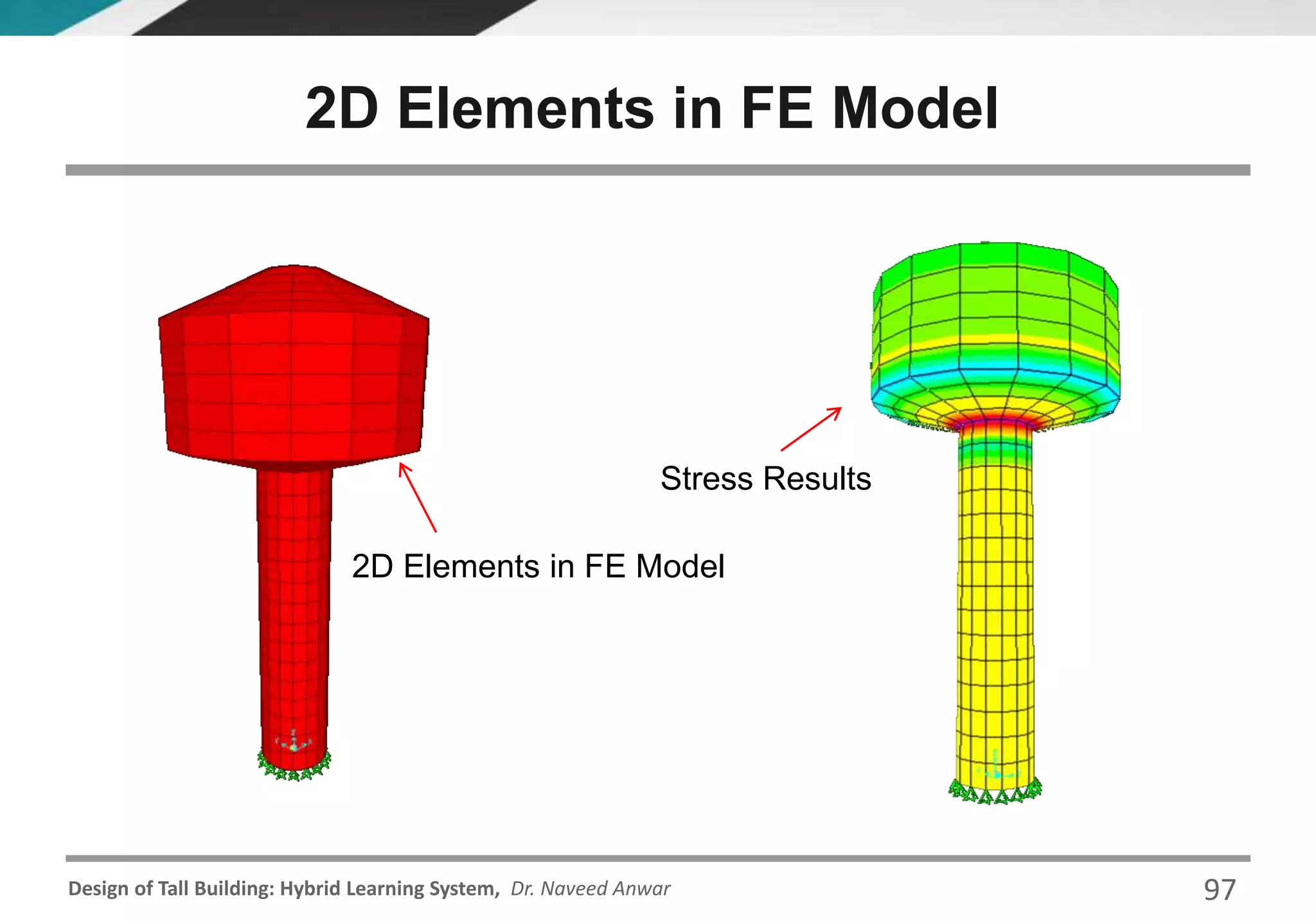 2D Elements in FE Model

Stress Results

2D Elements in FE Model

Design of Tall Building: Hybrid Learning System, Dr. Naveed Anwar 97